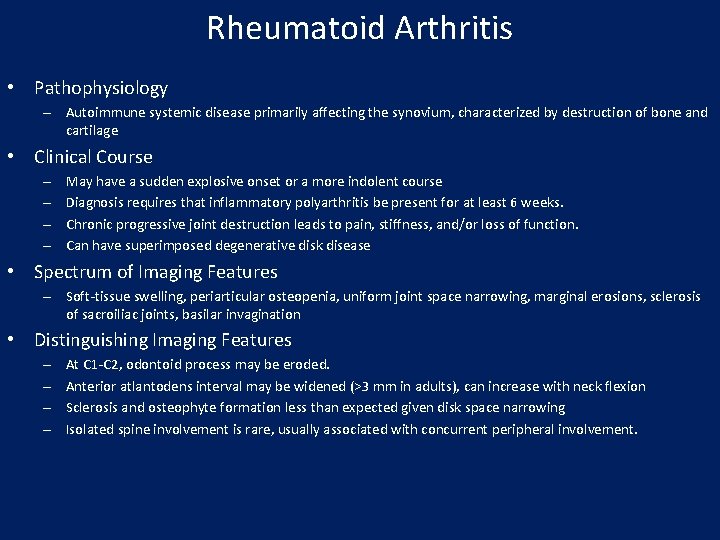 Rheumatoid Arthritis

• Pathophysiology
– Autoimmune systemic disease primarily affecting the synovium, characterized by destruction of bone and cartilage

• Clinical Course
– May have a sudden explosive onset or a more indolent course
– Diagnosis requires that inflammatory polyarthritis be present for at least 6 weeks.
– Chronic progressive joint destruction leads to pain, stiffness, and/or loss of function.
– Can have superimposed degenerative disk disease

• Spectrum of Imaging Features
– Soft-tissue swelling, periarticular osteopenia, uniform joint space narrowing, marginal erosions, sclerosis of sacroiliac joints, basilar invagination

• Distinguishing Imaging Features
– At C1-C2, odontoid process may be eroded.
– Anterior atlantodens interval may be widened (>3 mm in adults), can increase with neck flexion
– Sclerosis and osteophyte formation less than expected given disk space narrowing
– Isolated spine involvement is rare, usually associated with concurrent peripheral involvement.